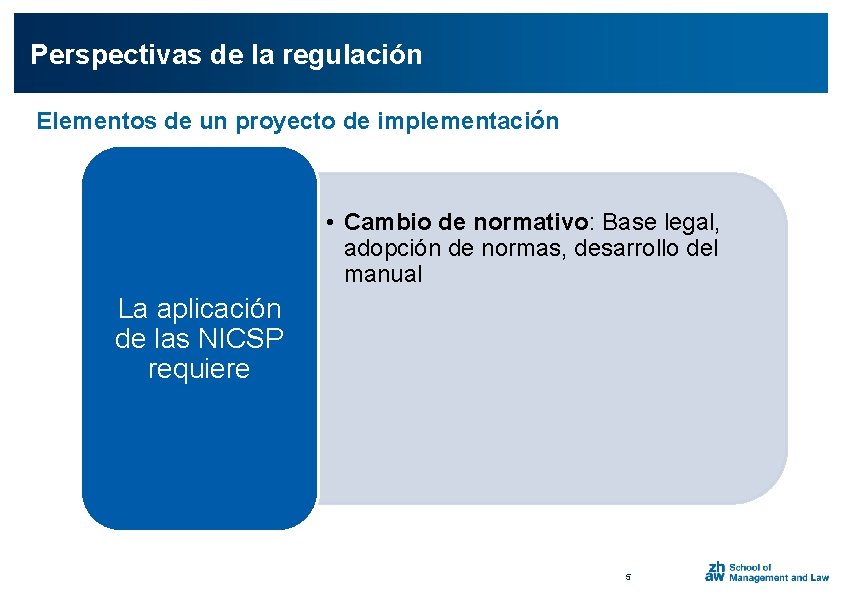 Perspectivas de la regulación

Elementos de un proyecto de implementación

La aplicación de las NICSP requiere

• Cambio de normativo: Base legal, adopción de normas, desarrollo del manual

5

zh aw School of Management and Law